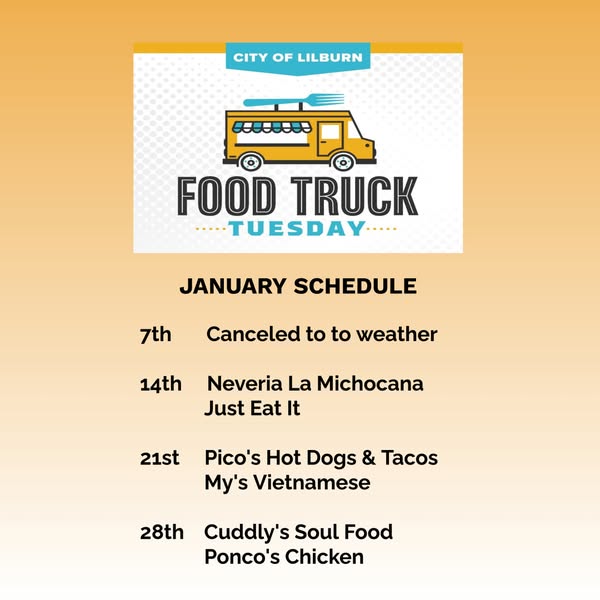 CITY OF LILBURN

FOOD TRUCK
TUESDAY

JANUARY SCHEDULE

7th Canceled to to weather

14th Neveria La Michocana
Just Eat It

21st Pico's Hot Dogs & Tacos
My's Vietnamese

28th Cuddly's Soul Food
Ponco's Chicken